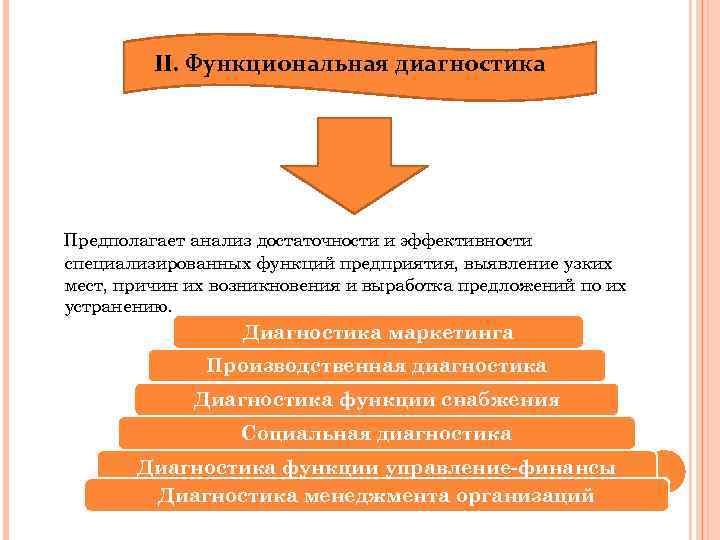 II. Функциональная диагностика

Предполагает анализ достаточности и эффективности специализированных функций предприятия, выявление узких мест, причин их возникновения и выработка предложений по их устранению.

Диагностика маркетинга

Производственная диагностика

Диагностика функции снабжения

Социальная диагностика

Диагностика функции управление-финансы

Диагностика менеджмента организаций